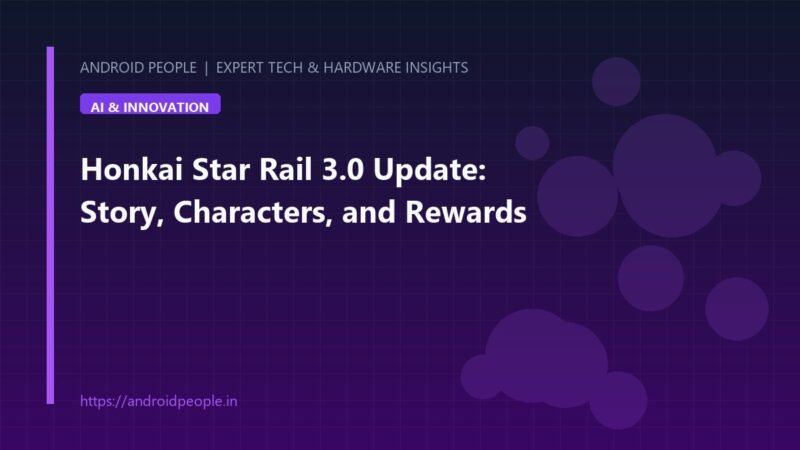 ANDROID PEOPLE | EXPERT TECH & HARDWARE INSIGHTS

AI & INNOVATION

Honkai Star Rail 3.0 Update: Story, Characters, and Rewards

https://androidpeople.in